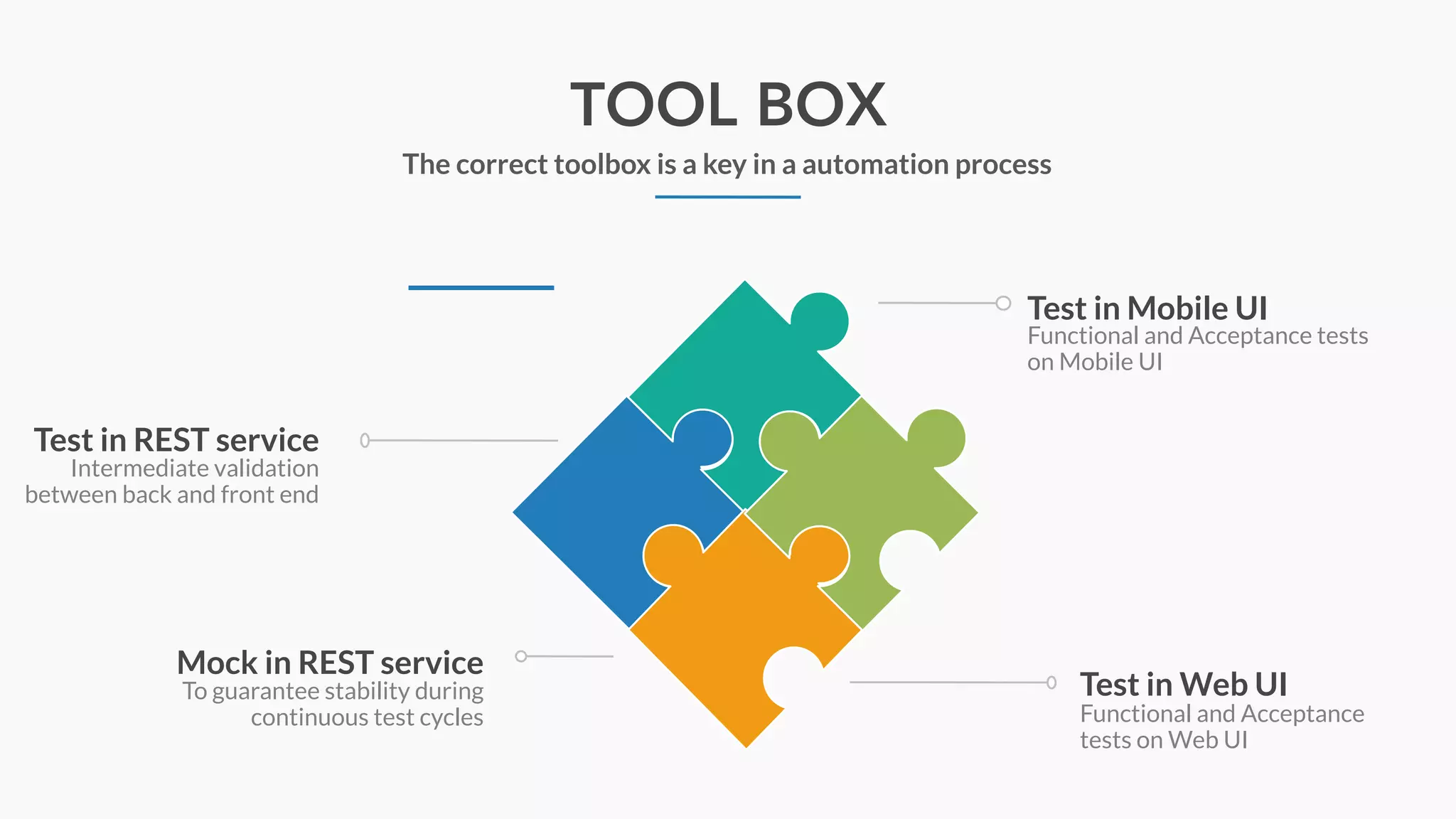 TOOL BOX

The correct toolbox is a key in a automation process

Test in Mobile UI
Functional and Acceptance tests on Mobile UI

Test in REST service
Intermediate validation between back and front end

Mock in REST service
To guarantee stability during continuous test cycles

Test in Web UI
Functional and Acceptance tests on Web UI